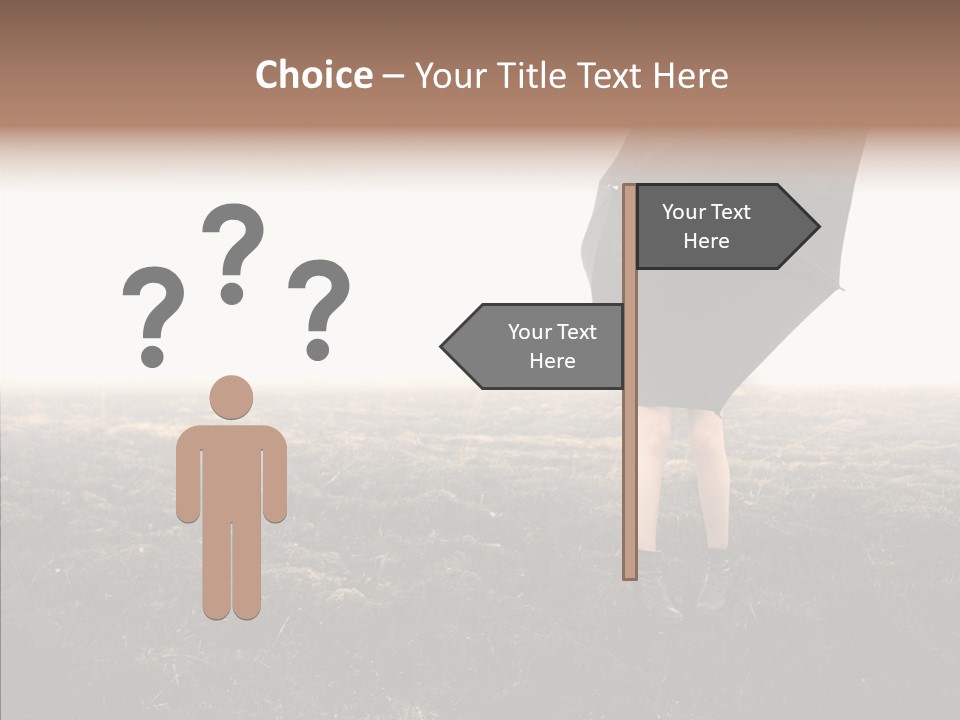 Choice – Your Title Text Here

? ? ?

Your Text Here

Your Text Here